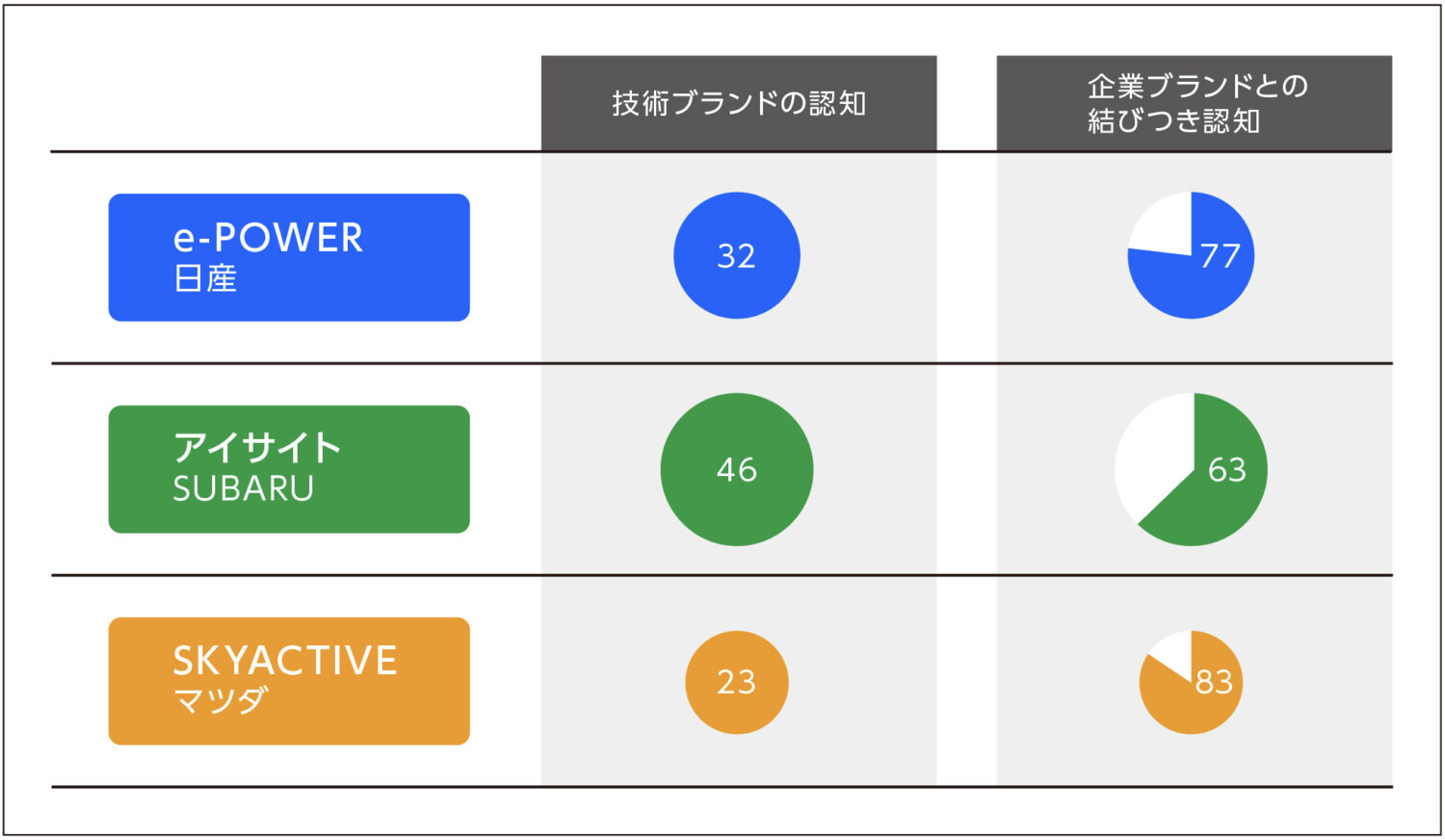 | | 技術ブランドの認知 | 企業ブランドとの結びつき認知 |
|---|---|---|
| e-POWER 日産 | 32 | 77 |
| アイサイト SUBARU | 46 | 63 |
| SKYACTIVE マツダ | 23 | 83 |